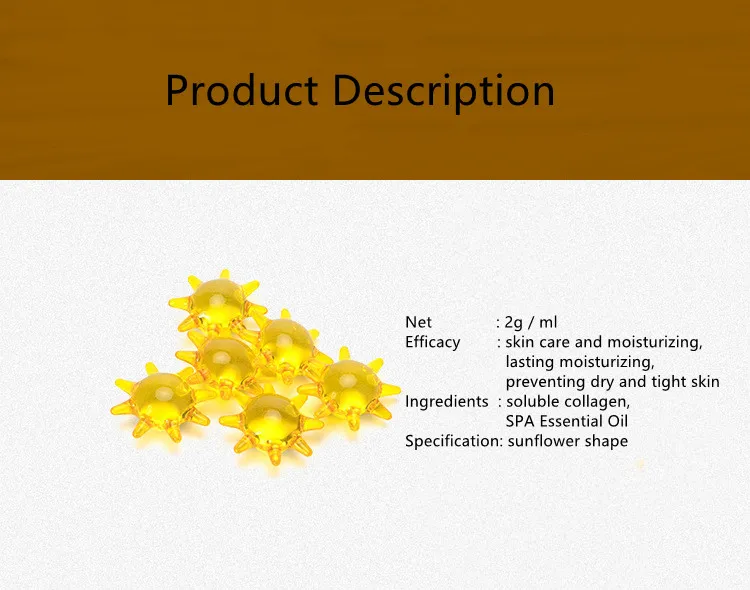 Product Description

Net : 2g / ml
Efficacy : skin care and moisturizing, lasting moisturizing, preventing dry and tight skin
Ingredients : soluble collagen, SPA Essential Oil
Specification: sunflower shape